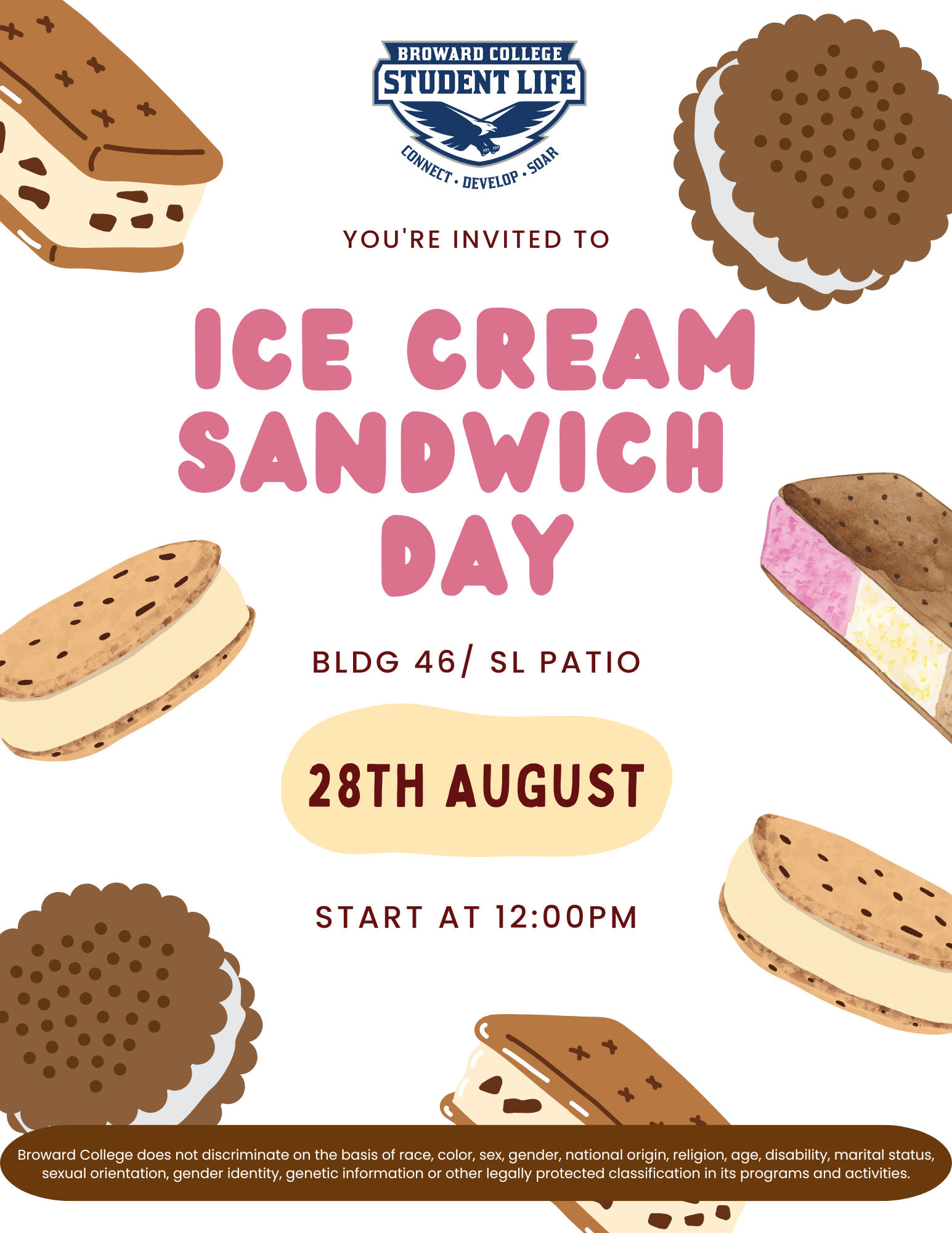 BROWARD COLLEGE
STUDENT LIFE
CONNECT • DEVELOP • SOAR

YOU'RE INVITED TO

ICE CREAM SANDWICH DAY

BLDG 46/ SL PATIO

28TH AUGUST

START AT 12:00PM

Broward College does not discriminate on the basis of race, color, sex, gender, national origin, religion, age, disability, marital status, sexual orientation, gender identity, genetic information or other legally protected classification in its programs and activities.